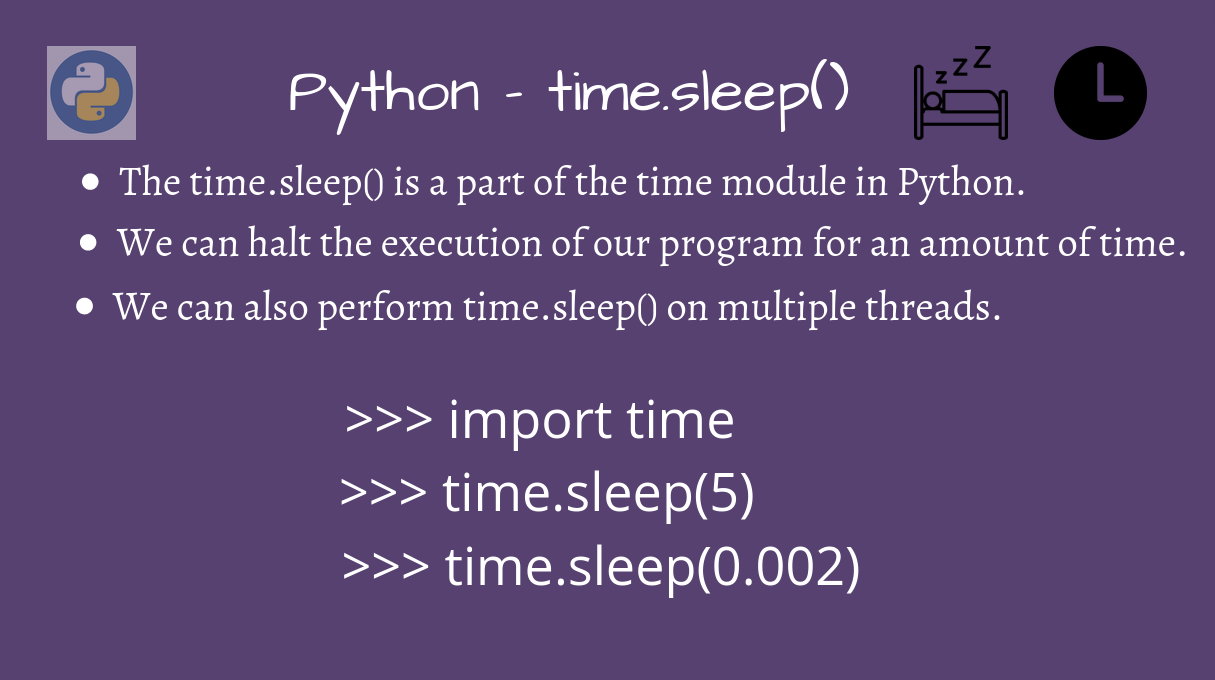 Python - time.sleep()

zzZ

- The time.sleep() is a part of the time module in Python.
- We can halt the execution of our program for an amount of time.
- We can also perform time.sleep() on multiple threads.

>>> import time
>>> time.sleep(5)
>>> time.sleep(0.002)